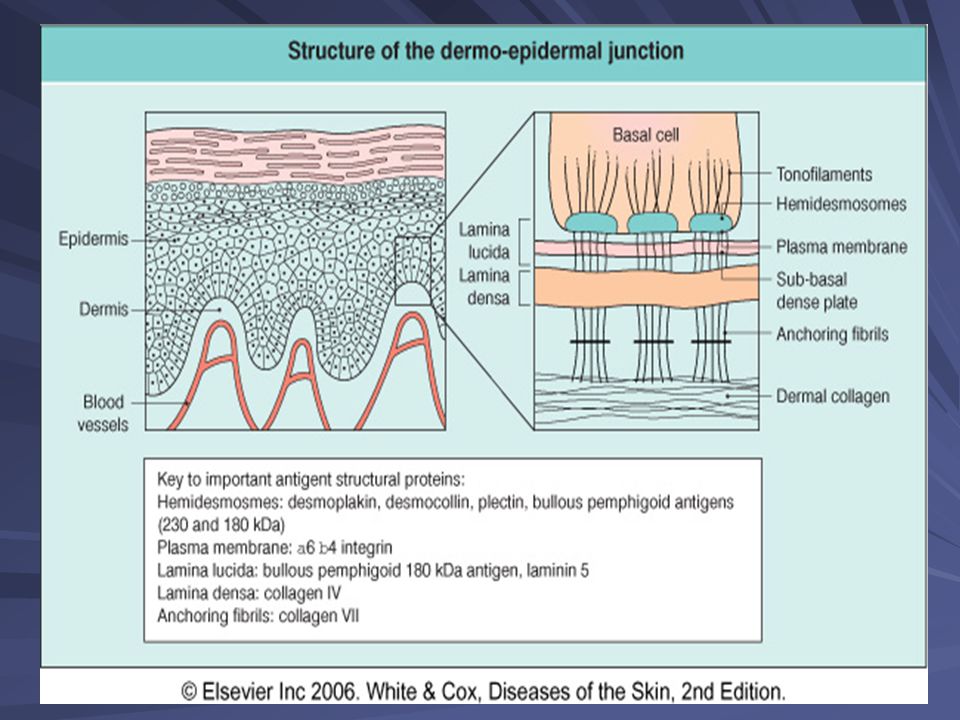 Structure of the dermo-epidermal junction

Epidermis
Dermis
Blood vessels

Basal cell
Lamina lucida
Lamina densa
Tonofilaments
Hemidesmosomes
Plasma membrane
Sub-basal dense plate
Anchoring fibrils
Dermal collagen

Key to important antigent structural proteins:
Hemidesmosmes: desmoplakin, desmocollin, plectin, bullous pemphigoid antigens (230 and 180 kDa)
Plasma membrane: a6 b4 integrin
Lamina lucida: bullous pemphigoid 180 kDa antigen, laminin 5
Lamina densa: collagen IV
Anchoring fibrils: collagen VII

© Elsevier Inc 2006. White & Cox, Diseases of the Skin, 2nd Edition.